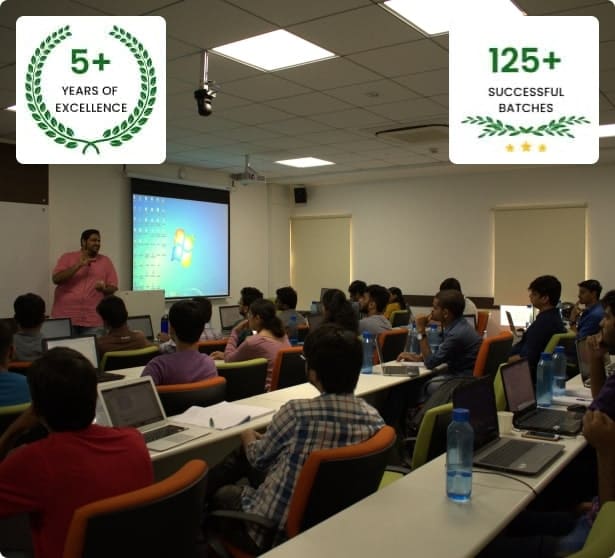 5+
YEARS OF
EXCELLENCE

125+
SUCCESSFUL
BATCHES